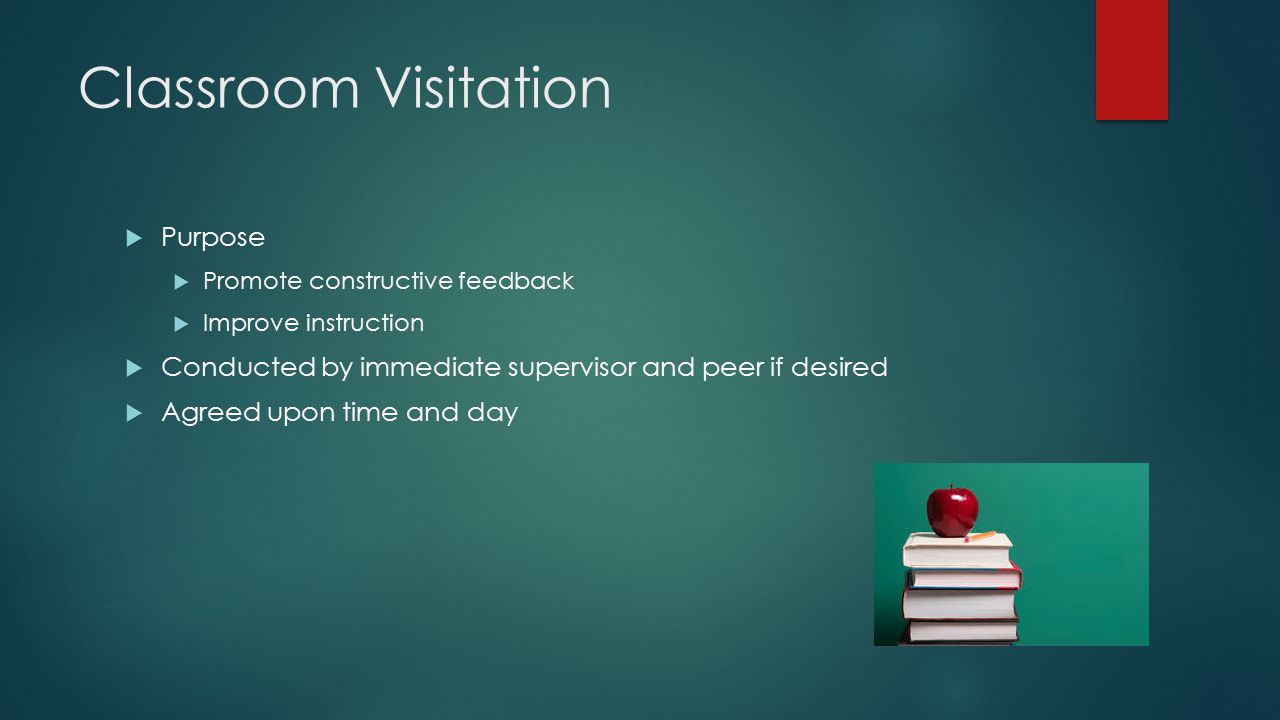 Classroom Visitation

Purpose

Promote constructive feedback

Improve instruction

Conducted by immediate supervisor and peer if desired

Agreed upon time and day